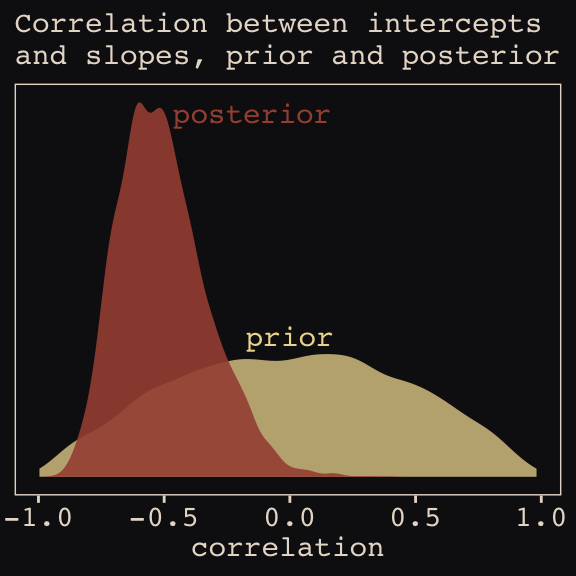 Correlation between intercepts and slopes, prior and posterior

posterior

prior

-1.0 -0.5 0.0 0.5 1.0
correlation